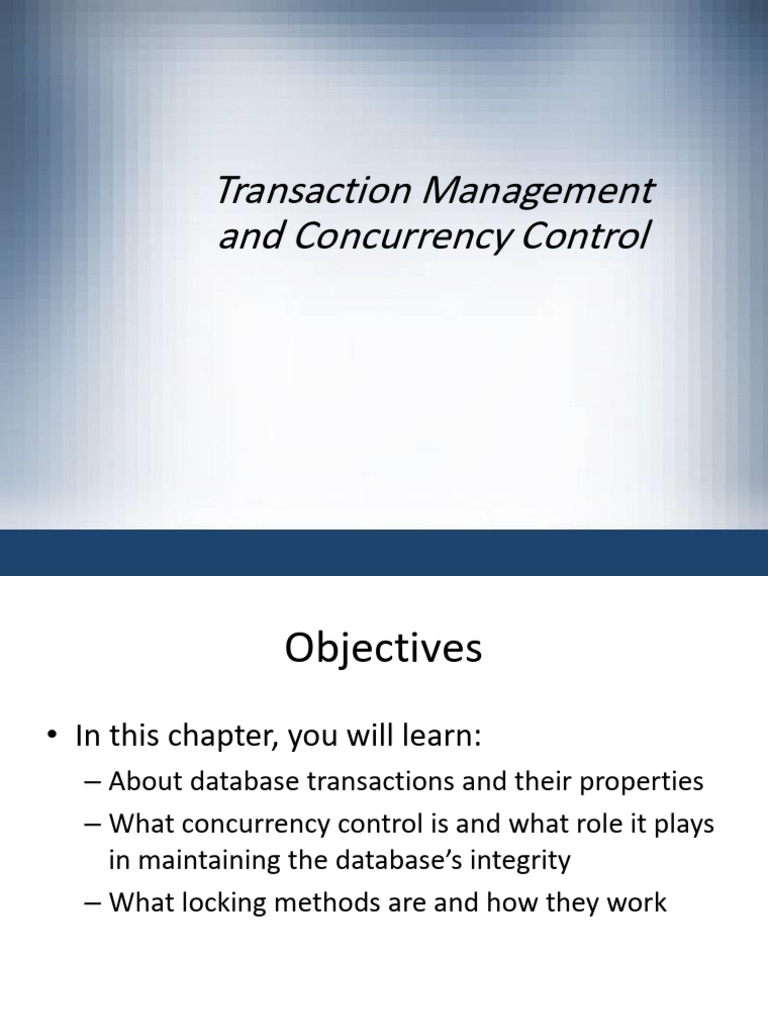 Transaction Management and Concurrency Control

Objectives

• In this chapter, you will learn:

– About database transactions and their properties

– What concurrency control is and what role it plays in maintaining the database's integrity

– What locking methods are and how they work